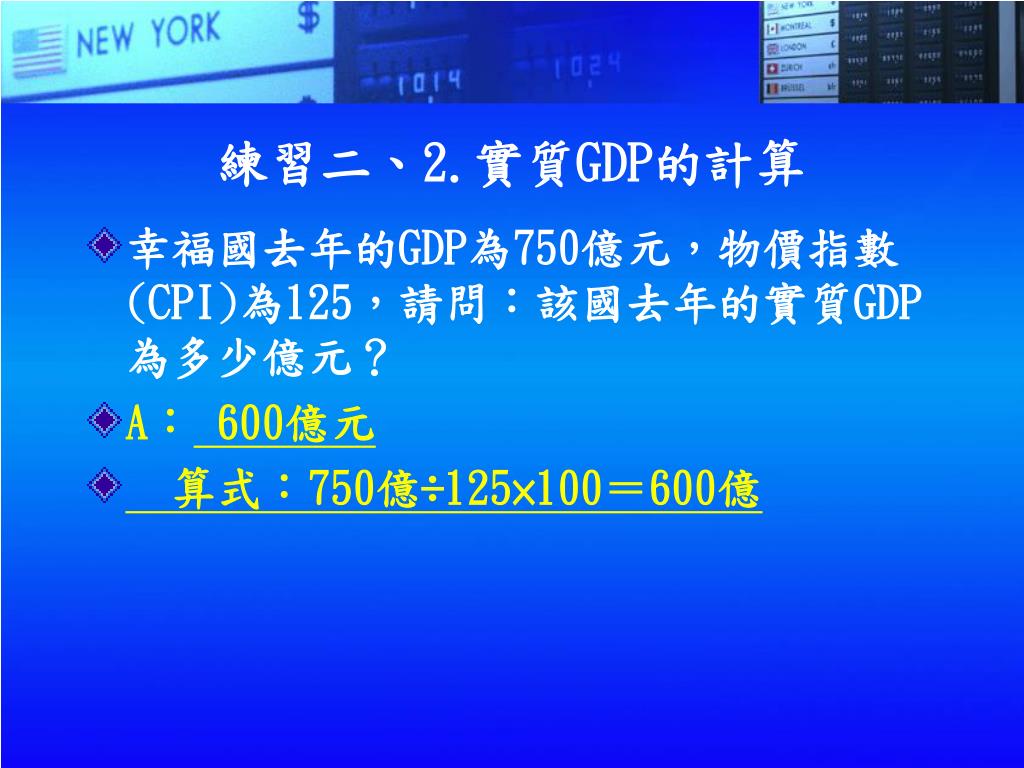 NEW YORK $ 1014 1024

NEW YORK
MONTREAL
LONDON
ZURICH
BRUSSEL

練習二、2.實質GDP的計算

幸福國去年的GDP為750億元，物價指數(CPI)為125，請問：該國去年的實質GDP為多少億元？

A： 600億元

算式：750億÷125×100＝600億